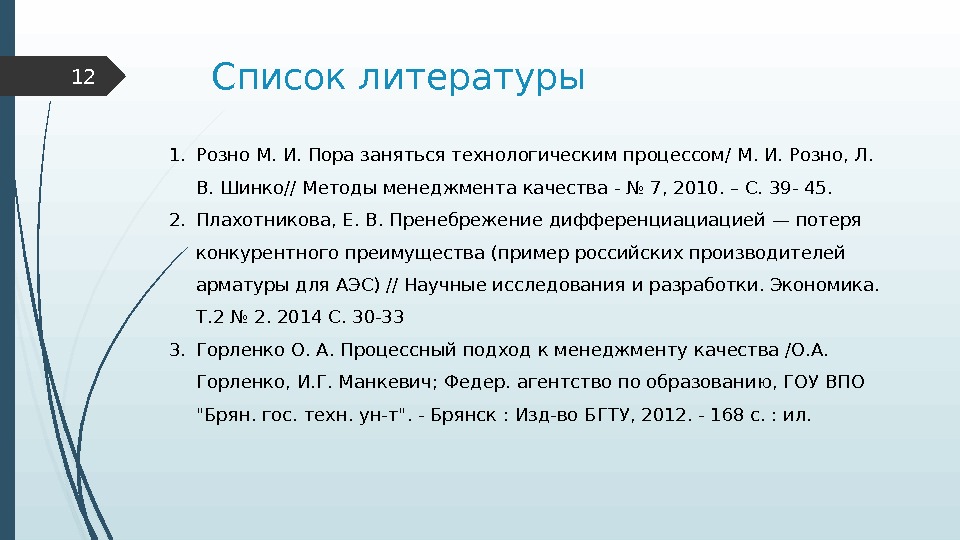 12

Список литературы

1. Розно М. И. Пора заняться технологическим процессом/ М. И. Розно, Л. В. Шинко// Методы менеджмента качества - № 7, 2010. – С. 39- 45.
2. Плахотникова, Е. В. Пренебрежение дифференциациацией — потеря конкурентного преимущества (пример российских производителей арматуры для АЭС) // Научные исследования и разработки. Экономика. Т.2 № 2. 2014 С. 30-33
3. Горленко О. А. Процессный подход к менеджменту качества /О.А. Горленко, И.Г. Манкевич; Федер. агентство по образованию, ГОУ ВПО "Брян. гос. техн. ун-т". - Брянск : Изд-во БГТУ, 2012. - 168 с. : ил.